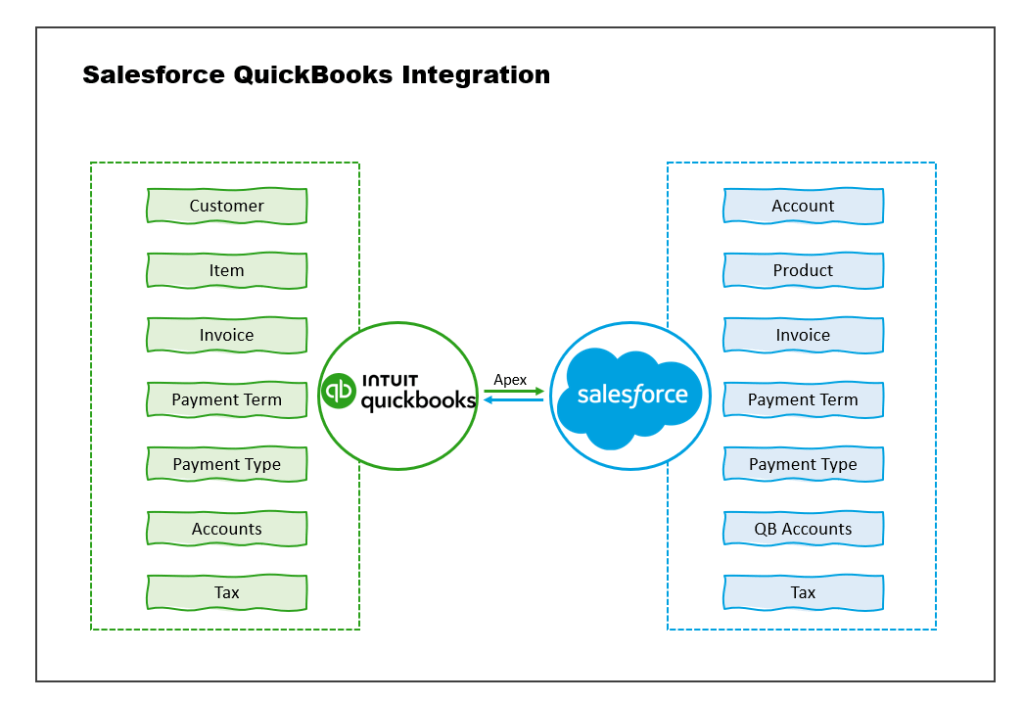 Salesforce QuickBooks Integration

Customer
Item
Invoice
Payment Term
Payment Type
Accounts
Tax

qb INTUIT quickbooks

Apex

salesforce

Account
Product
Invoice
Payment Term
Payment Type
QB Accounts
Tax